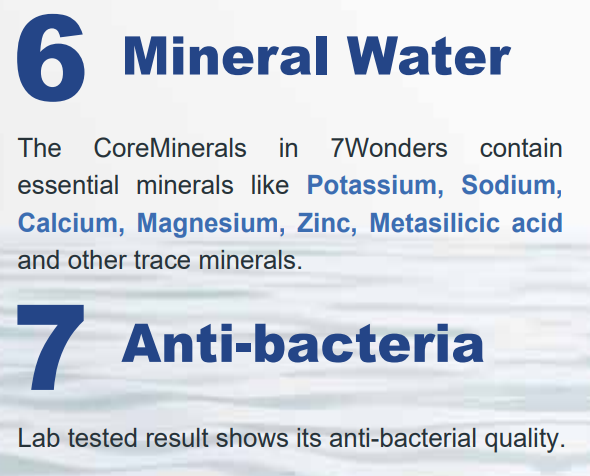 6 Mineral Water

The CoreMinerals in 7Wonders contain essential minerals like Potassium, Sodium, Calcium, Magnesium, Zinc, Metasilicic acid and other trace minerals.

7 Anti-bacteria

Lab tested result shows its anti-bacterial quality.